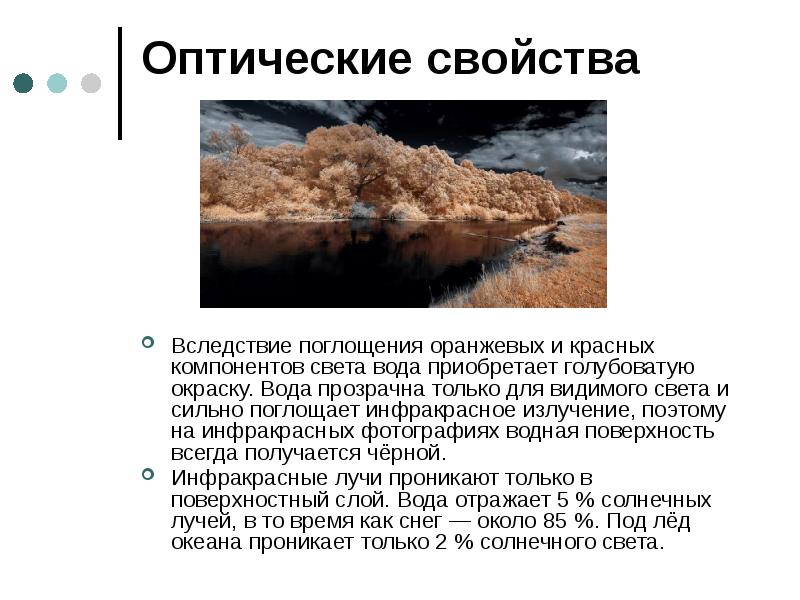 Оптические свойства

Вследствие поглощения оранжевых и красных компонентов света вода приобретает голубоватую окраску. Вода прозрачна только для видимого света и сильно поглощает инфракрасное излучение, поэтому на инфракрасных фотографиях водная поверхность всегда получается чёрной.

Инфракрасные лучи проникают только в поверхностный слой. Вода отражает 5 % солнечных лучей, в то время как снег — около 85 %. Под лёд океана проникает только 2 % солнечного света.